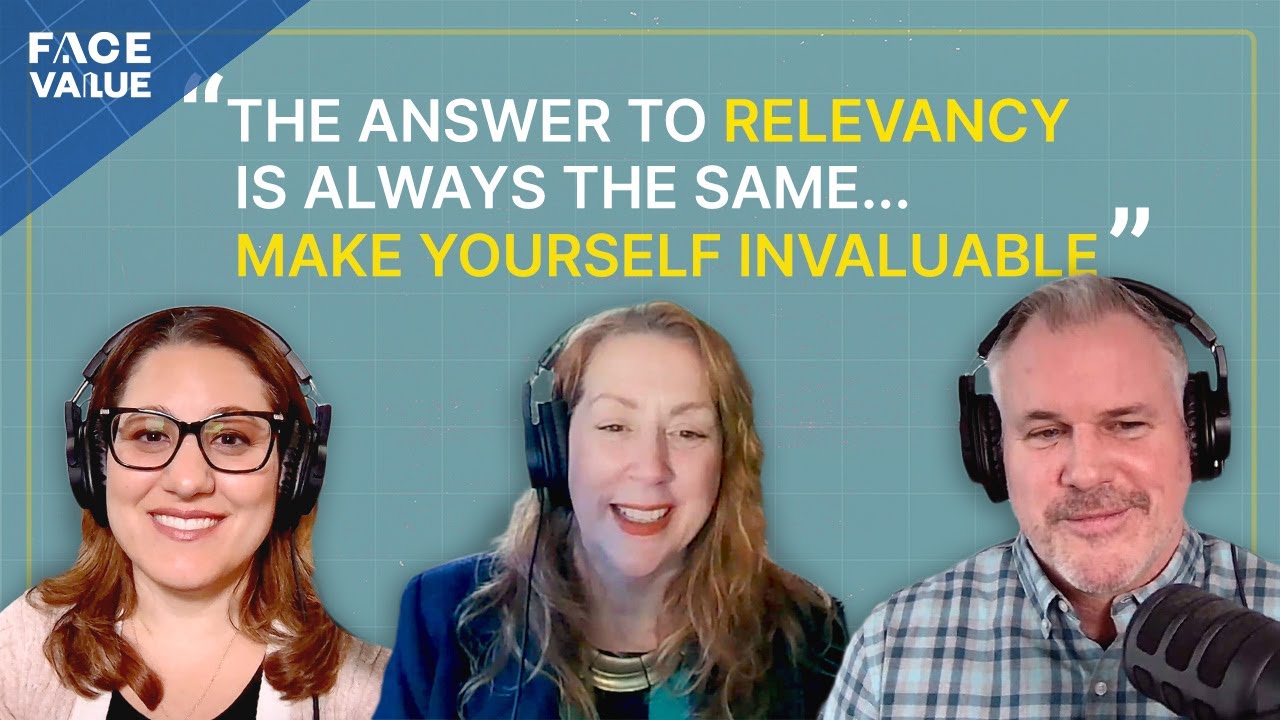 FACE VALUE

"THE ANSWER TO RELEVANCY IS ALWAYS THE SAME... MAKE YOURSELF INVALUABLE"